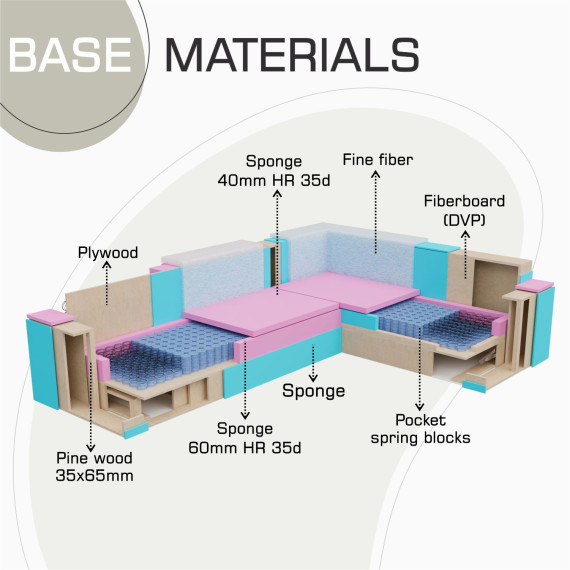 BASE MATERIALS

Sponge
40mm HR 35d

Fine fiber

Fiberboard
(DVP)

Plywood

Sponge

Sponge
60mm HR 35d

Pocket
spring blocks

Pine wood
35x65mm